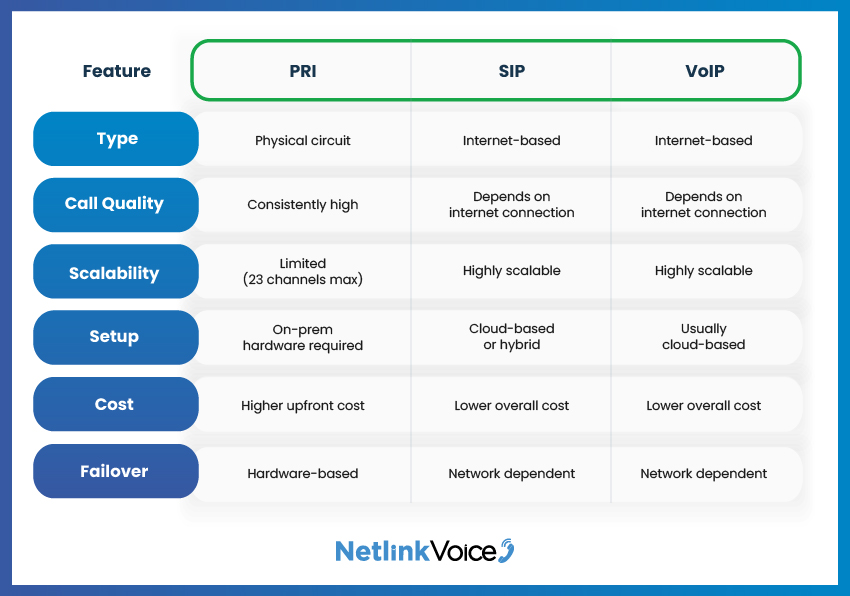 | Feature | PRI | SIP | VoIP |
|---|---|---|---|
| Type | Physical circuit | Internet-based | Internet-based |
| Call Quality | Consistently high | Depends on internet connection | Depends on internet connection |
| Scalability | Limited (23 channels max) | Highly scalable | Highly scalable |
| Setup | On-prem hardware required | Cloud-based or hybrid | Usually cloud-based |
| Cost | Higher upfront cost | Lower overall cost | Lower overall cost |
| Failover | Hardware-based | Network dependent | Network dependent |

NetlinkVoice